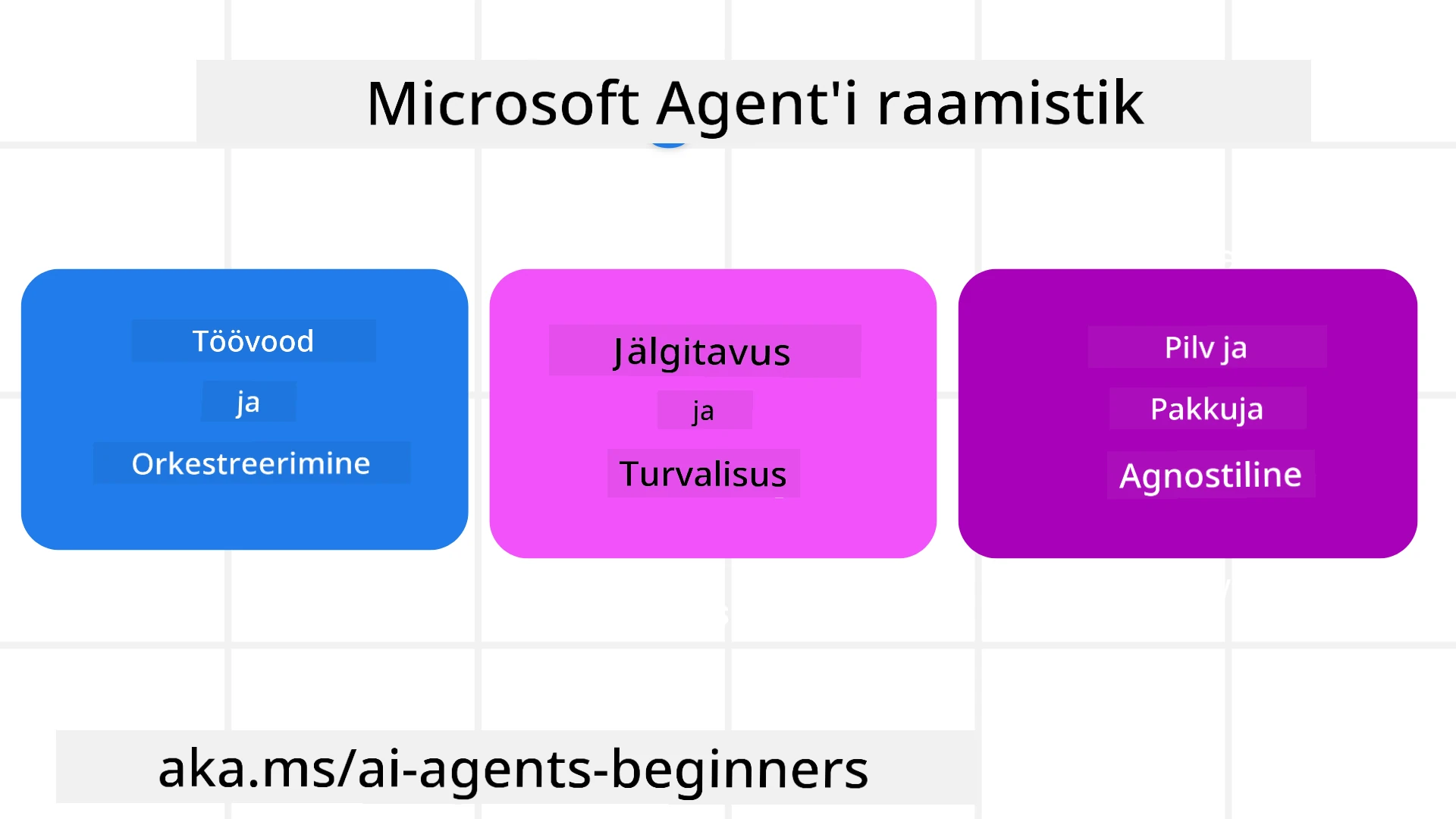 Microsoft Agent'i raamistik

Töövood
ja
Orkestreerimine

Jälgitavus
ja
Turvalisus

Pilv ja
Pakkuja
Agnostiline

aka.ms/ai-agents-beginners